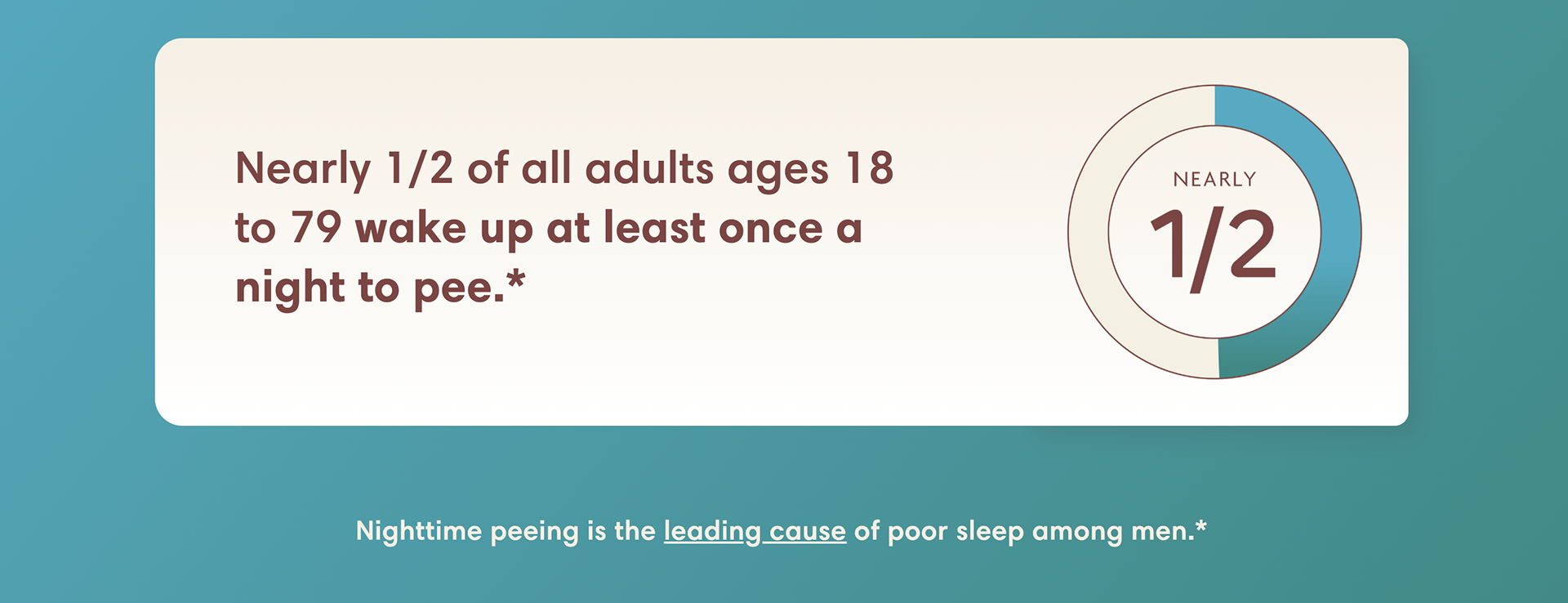 Nearly 1/2 of all adults ages 18 to 79 wake up at least once a night to pee.*

NEARLY
1/2

Nighttime peeing is the leading cause of poor sleep among men.*